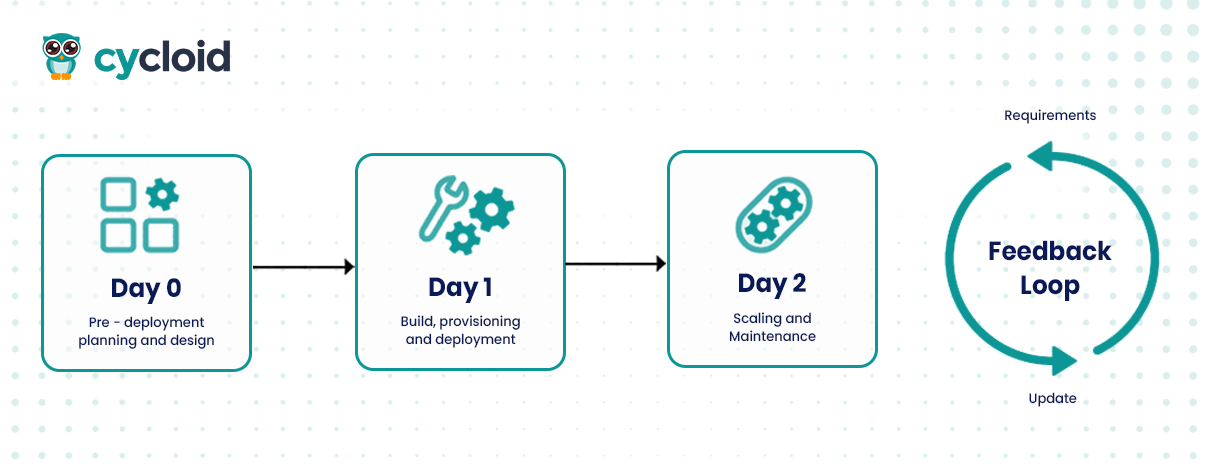 cycloid

Day 0
Pre - deployment planning and design

Day 1
Build, provisioning and deployment

Day 2
Scaling and Maintenance

Requirements

Feedback Loop

Update